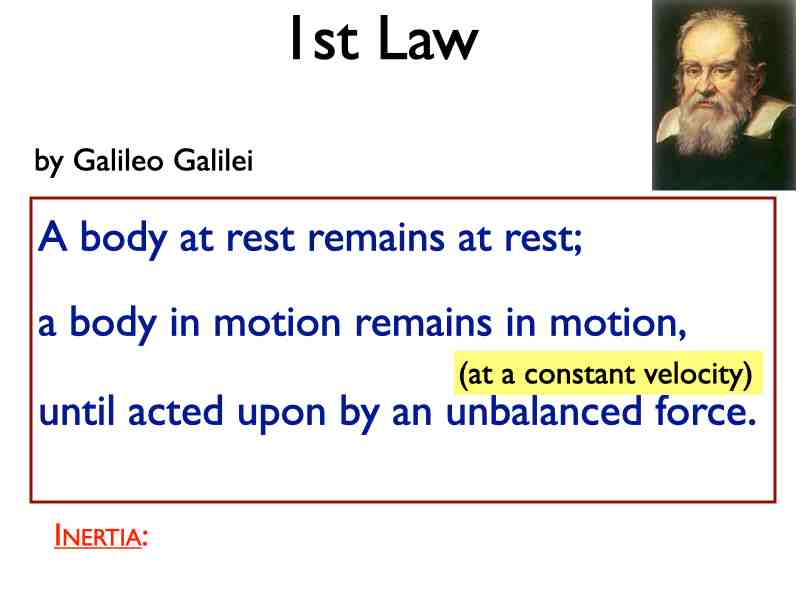 1st Law

by Galileo Galilei

A body at rest remains at rest;

a body in motion remains in motion,

(at a constant velocity)

until acted upon by an unbalanced force.

INERTIA: